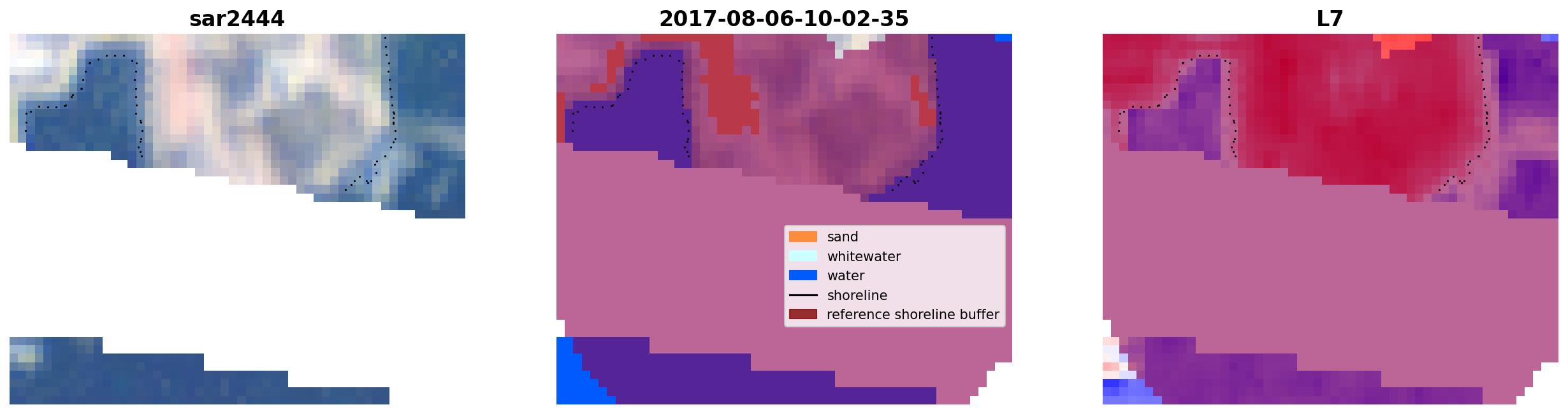 sar2444

2017-08-06-10-02-35

sand
whitewater
water
shoreline
reference shoreline buffer

L7